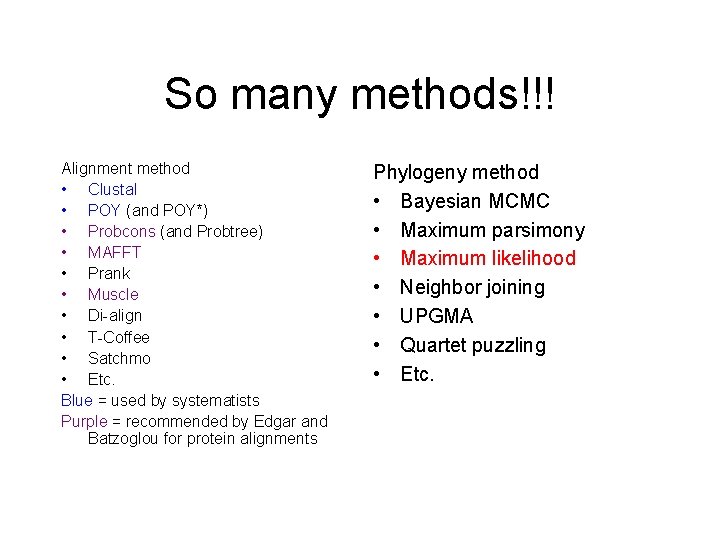 So many methods!!!

Alignment method
• Clustal
• POY (and POY*)
• Probcons (and Probtree)
• MAFFT
• Prank
• Muscle
• Di-align
• T-Coffee
• Satchmo
• Etc.
Blue = used by systematists
Purple = recommended by Edgar and Batzoglou for protein alignments

Phylogeny method
• Bayesian MCMC
• Maximum parsimony
• Maximum likelihood
• Neighbor joining
• UPGMA
• Quartet puzzling
• Etc.